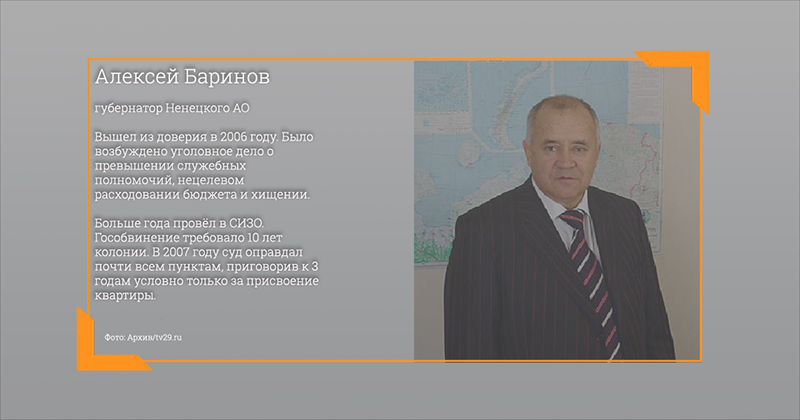 Алексей Баринов

губернатор Ненецкого АО

Вышел из доверия в 2006 году. Было возбуждено уголовное дело о превышении служебных полномочий, нецелевом расходовании бюджета и хищении.

Больше года провёл в СИЗО. Гособвинение требовало 10 лет колонии. В 2007 году суд оправдал почти всем пунктам, приговорив к 3 годам условно только за присвоение квартиры.

Фото: Архив/tv29.ru